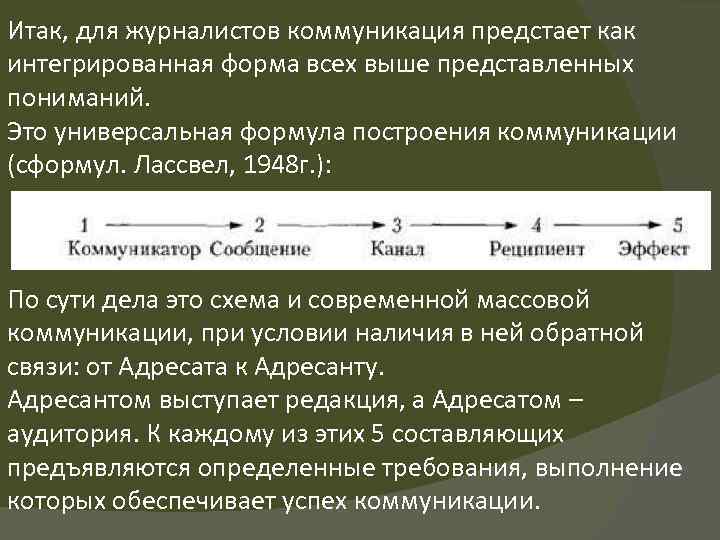 Итак, для журналистов коммуникация предстает как интегрированная форма всех выше представленных пониманий.
Это универсальная формула построения коммуникации (сформул. Лассвел, 1948г.):

1 → 2 → 3 → 4 → 5
Коммуникатор Сообщение Канал Реципиент Эффект

По сути дела это схема и современной массовой коммуникации, при условии наличия в ней обратной связи: от Адресата к Адресанту.
Адресантом выступает редакция, а Адресатом – аудитория. К каждому из этих 5 составляющих предъявляются определенные требования, выполнение которых обеспечивает успех коммуникации.